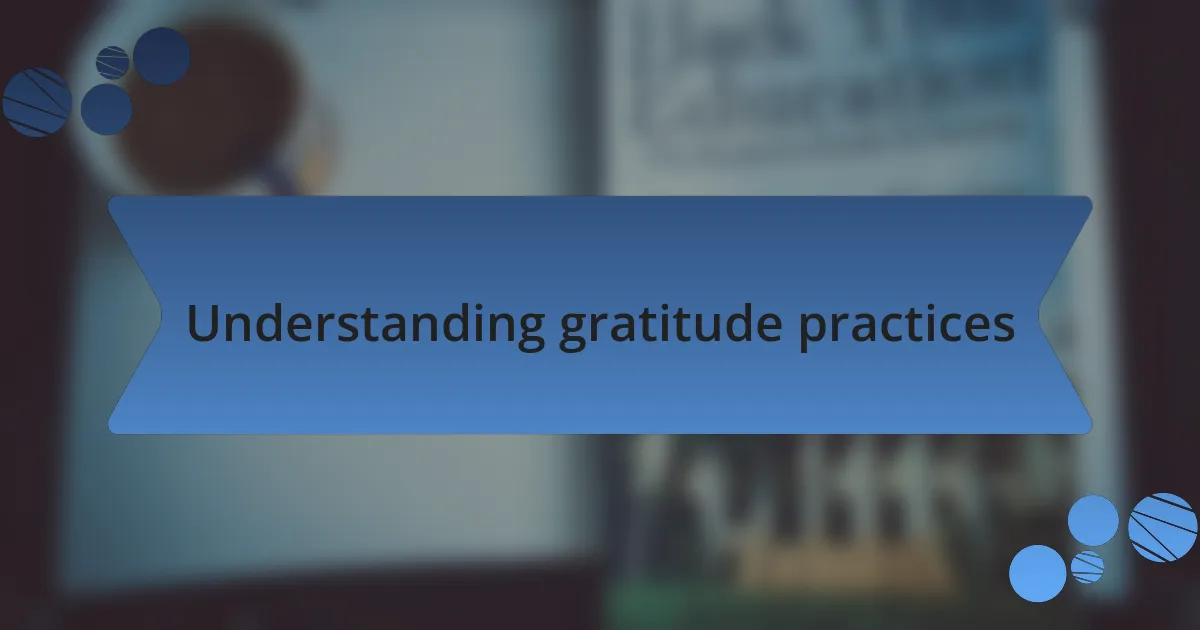 Understanding gratitude practices